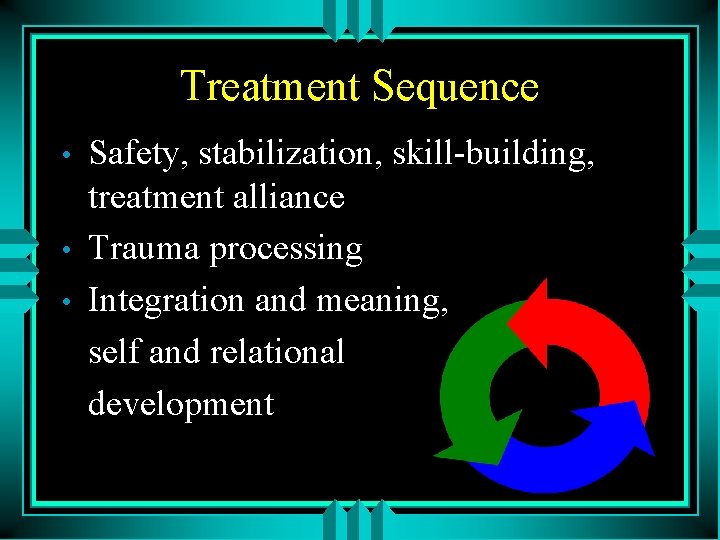 Treatment Sequence

• Safety, stabilization, skill-building, treatment alliance
• Trauma processing
• Integration and meaning, self and relational development